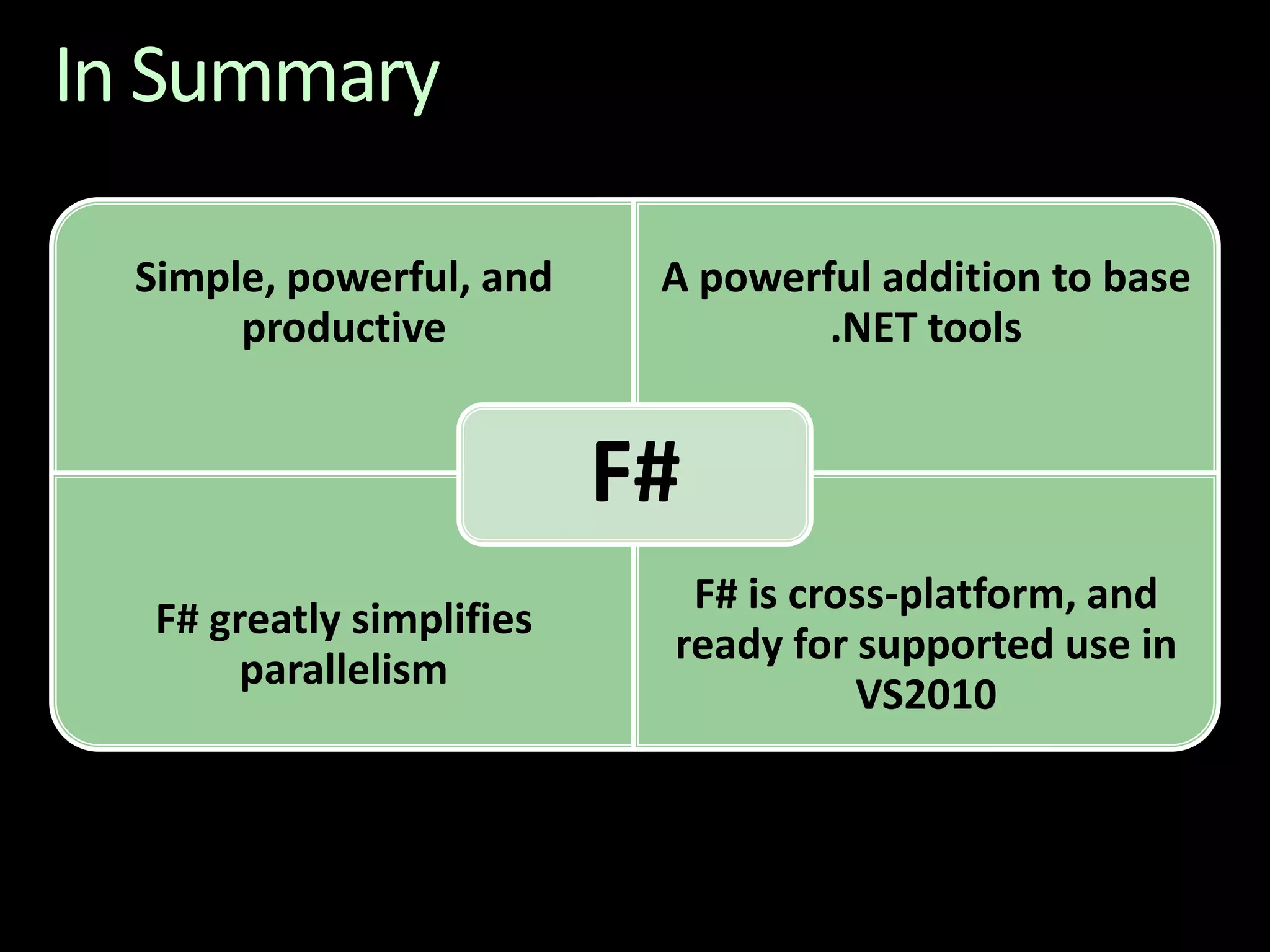 In Summary

Simple, powerful, and productive

A powerful addition to base .NET tools

F#

F# greatly simplifies parallelism

F# is cross-platform, and ready for supported use in VS2010